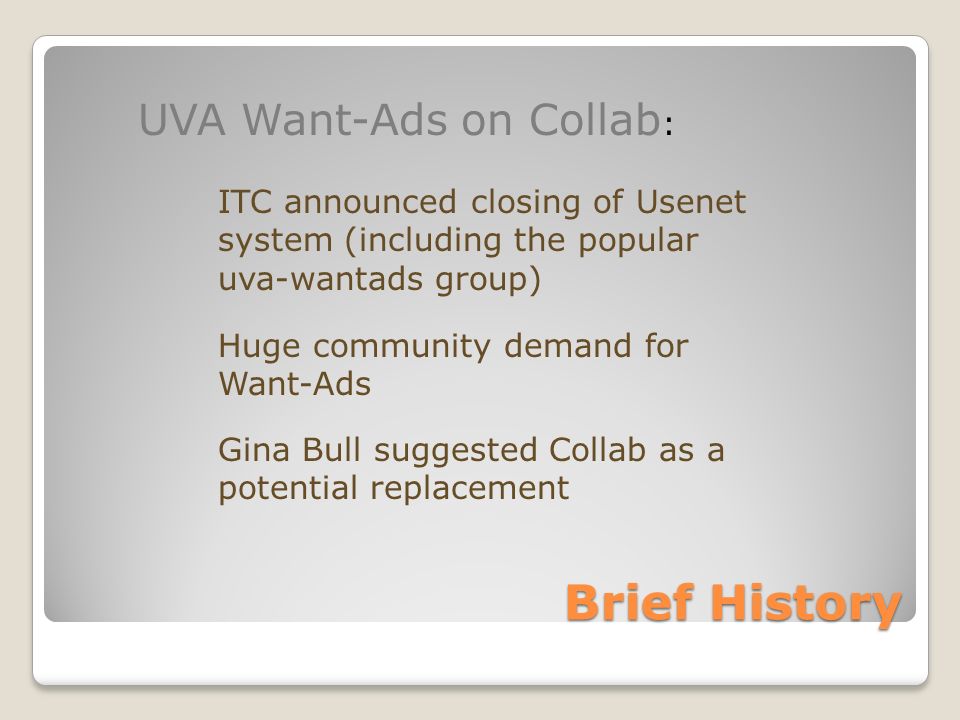 UVA Want-Ads on Collab:

ITC announced closing of Usenet system (including the popular uva-wantads group)

Huge community demand for Want-Ads

Gina Bull suggested Collab as a potential replacement

Brief History